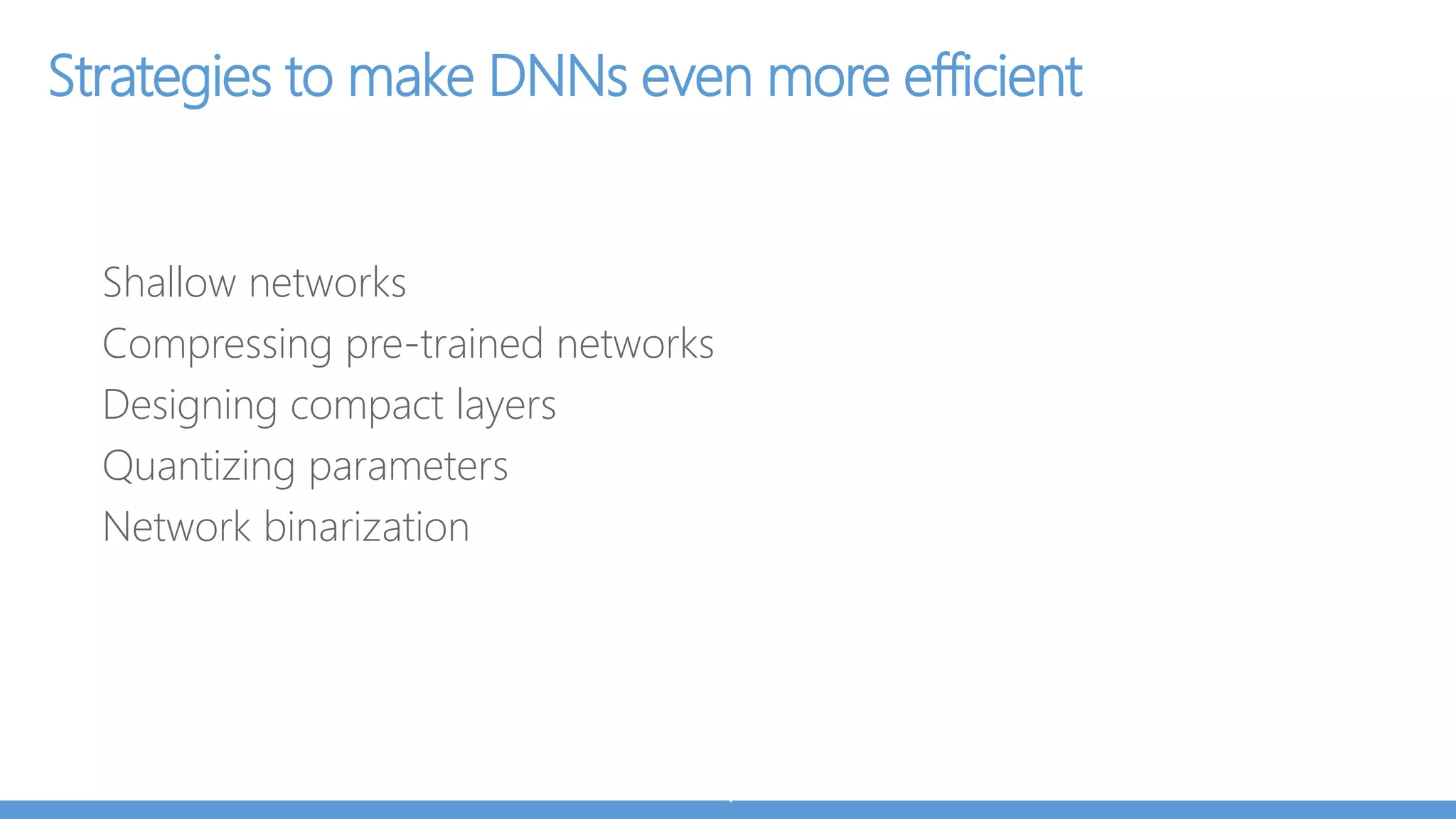 Strategies to make DNNs even more efficient

Shallow networks
Compressing pre-trained networks
Designing compact layers
Quantizing parameters
Network binarization